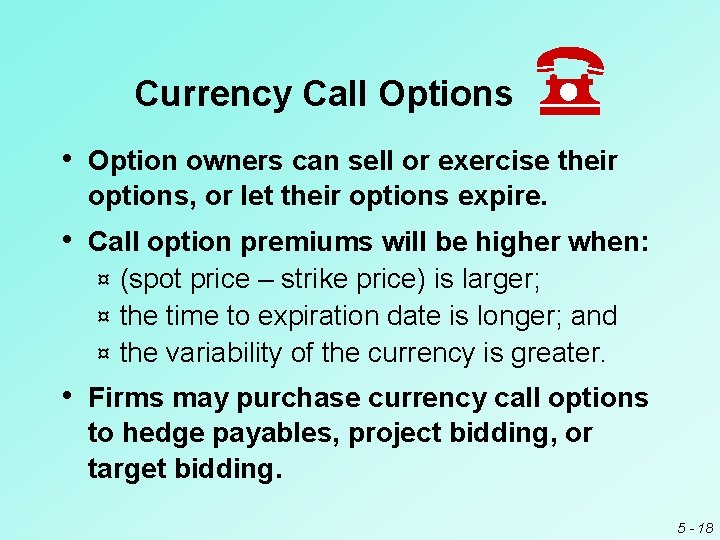 Currency Call Options

• Option owners can sell or exercise their options, or let their options expire.

• Call option premiums will be higher when:
¤ (spot price – strike price) is larger;
¤ the time to expiration date is longer; and
¤ the variability of the currency is greater.

• Firms may purchase currency call options to hedge payables, project bidding, or target bidding.

5 - 18